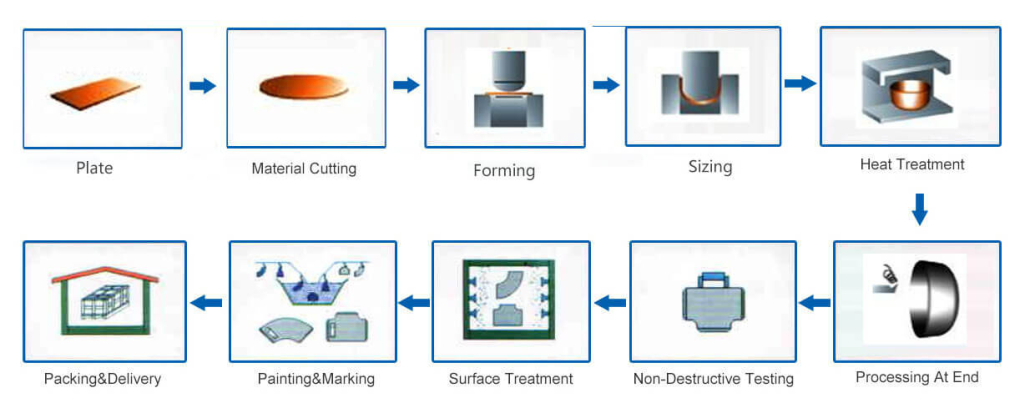 Plate

Material Cutting

Forming

Sizing

Heat Treatment

Processing At End

Non-Destructive Testing

Surface Treatment

Painting&Marking

Packing&Delivery